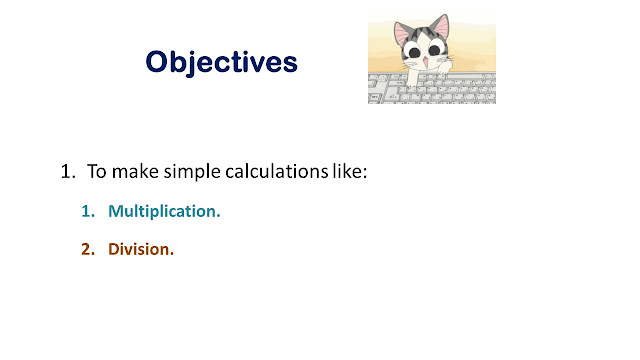 Objectives

1. To make simple calculations like:

1. Multiplication.

2. Division.